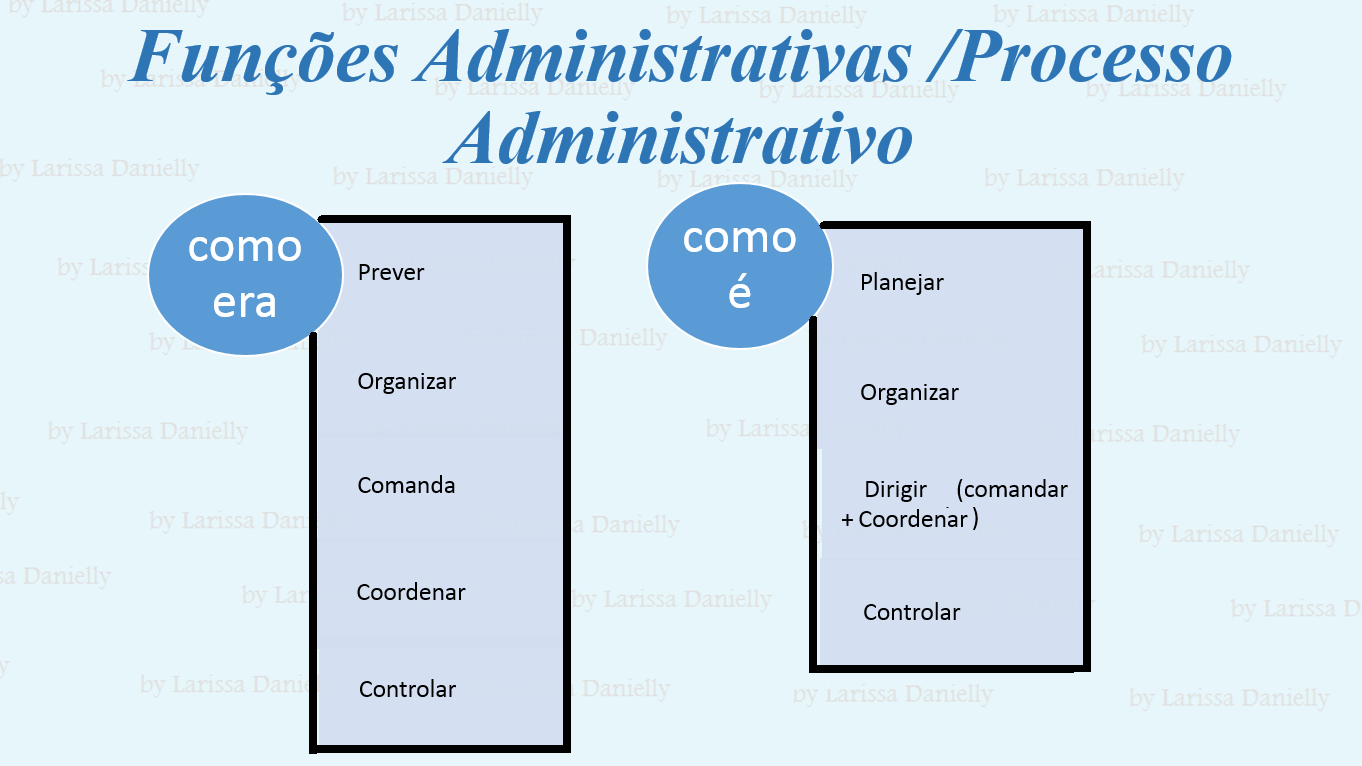 Funções Administrativas /Processo Administrativo

como era

Prever

Organizar

Comanda

Coordenar

Controlar

como é

Planejar

Organizar

Dirigir (comandar + Coordenar )

Controlar

by Larissa Danielly